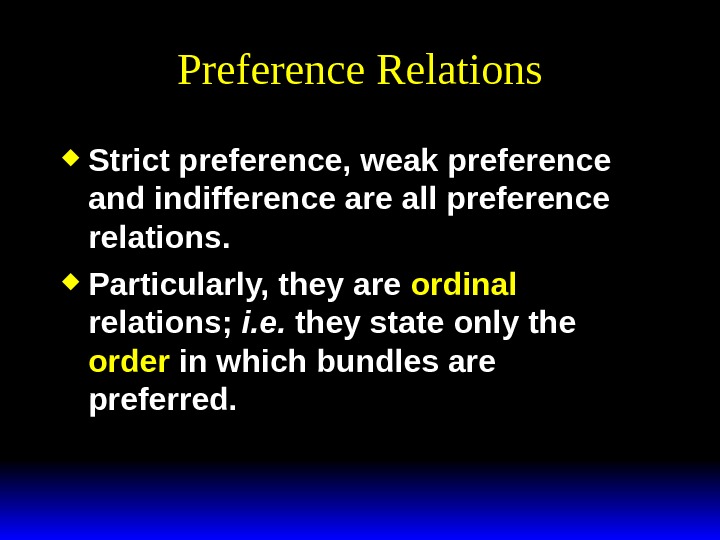 Preference Relations

◆ Strict preference, weak preference and indifference are all preference relations.

◆ Particularly, they are ordinal relations; i.e. they state only the order in which bundles are preferred.